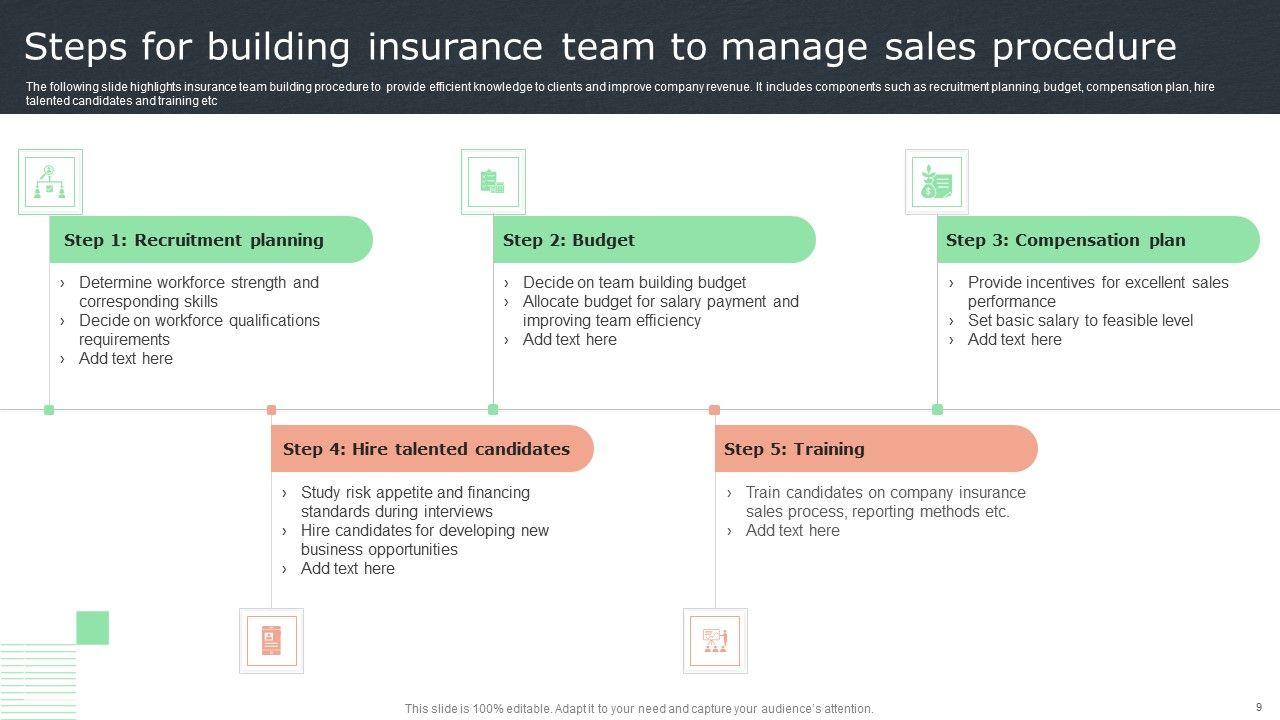 Steps for building insurance team to manage sales procedure

The following slide highlights insurance team building procedure to provide efficient knowledge to clients and improve company revenue. It includes components such as recruitment planning, budget, compensation plan, hire talented candidates and training etc

Step 1: Recruitment planning

› Determine workforce strength and corresponding skills
› Decide on workforce qualifications requirements
› Add text here

Step 2: Budget

› Decide on team building budget
› Allocate budget for salary payment and improving team efficiency
› Add text here

Step 3: Compensation plan

› Provide incentives for excellent sales performance
› Set basic salary to feasible level
› Add text here

Step 4: Hire talented candidates

› Study risk appetite and financing standards during interviews
› Hire candidates for developing new business opportunities
› Add text here

Step 5: Training

› Train candidates on company insurance sales process, reporting methods etc.
› Add text here

This slide is 100% editable. Adapt it to your need and capture your audience's attention.

9